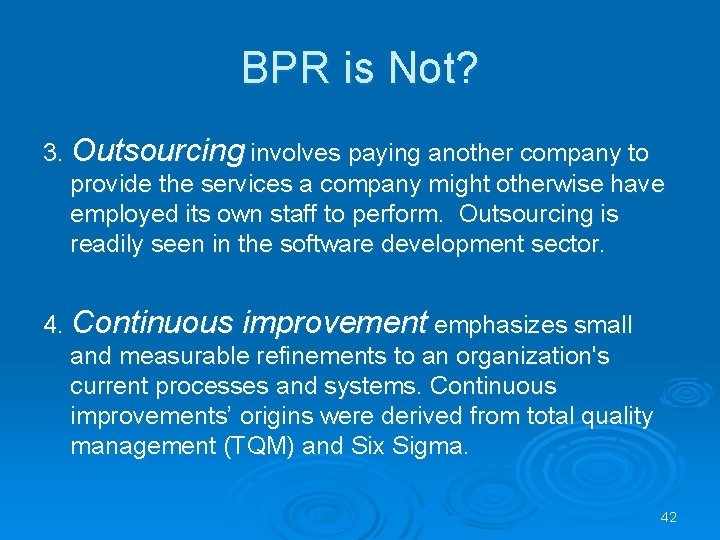 BPR is Not?

3. Outsourcing involves paying another company to provide the services a company might otherwise have employed its own staff to perform. Outsourcing is readily seen in the software development sector.

4. Continuous improvement emphasizes small and measurable refinements to an organization's current processes and systems. Continuous improvements' origins were derived from total quality management (TQM) and Six Sigma.

42